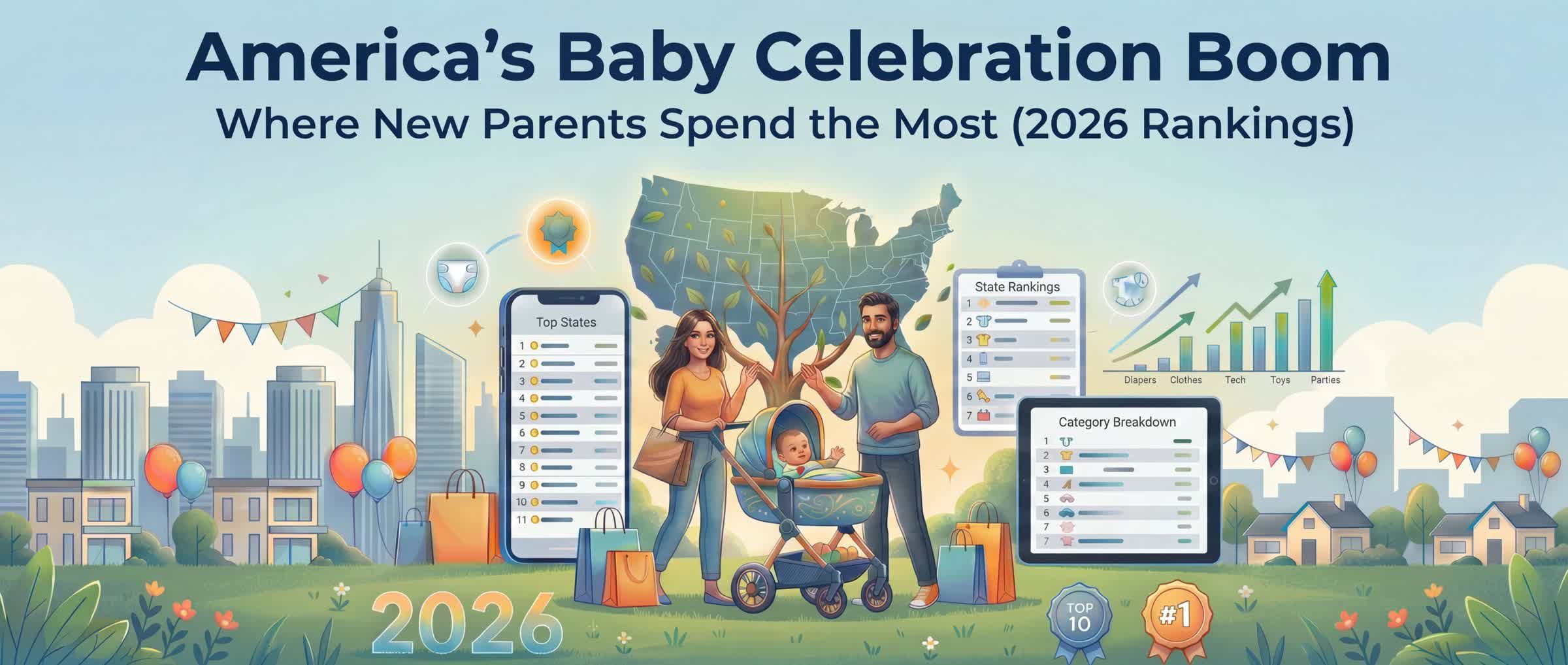 America's Baby Celebration Boom
Where New Parents Spend the Most (2026 Rankings)

Top States
1
2
3
4
5
6
7
8
9
10
11

State Rankings
1
2
3
4
5
6
7

Diapers Clothes Tech Toys Parties

Category Breakdown
1
2
3
4
5
6
7
7

2026

TOP 10

#1